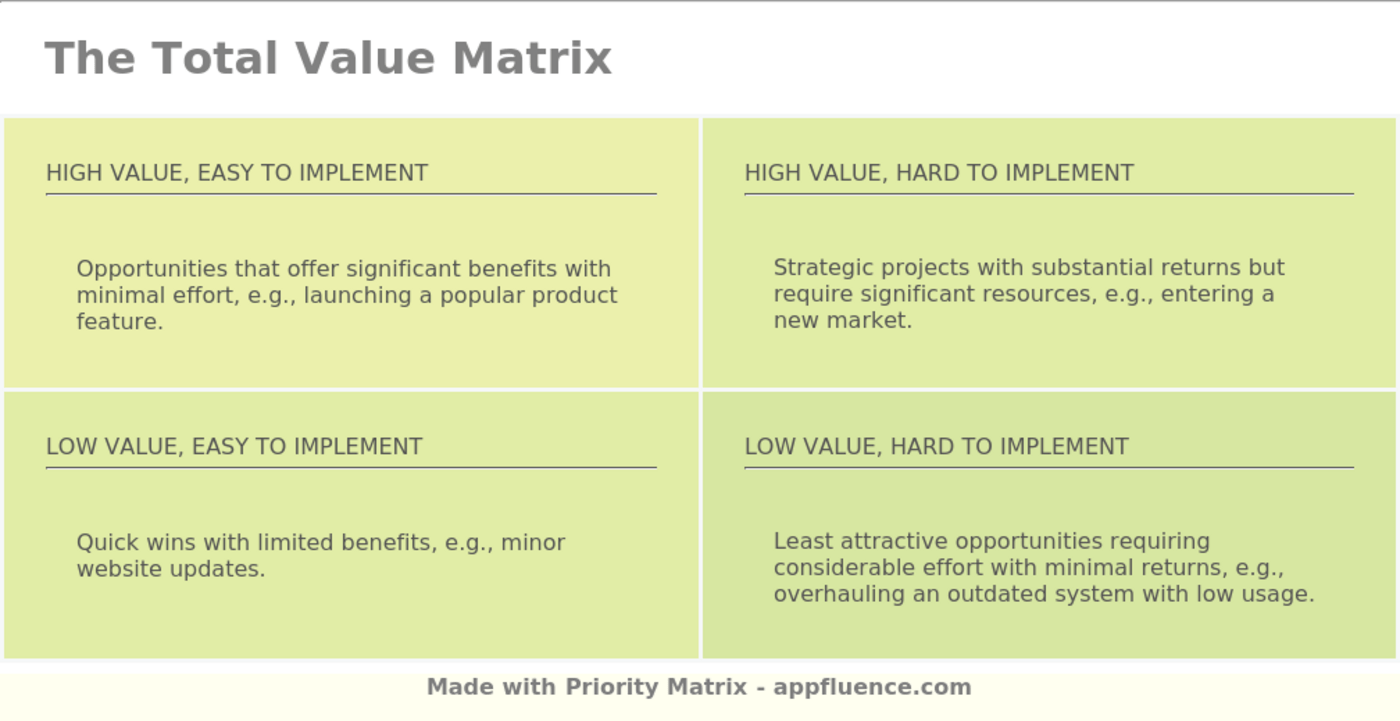 The Total Value Matrix

HIGH VALUE, EASY TO IMPLEMENT

Opportunities that offer significant benefits with minimal effort, e.g., launching a popular product feature.

HIGH VALUE, HARD TO IMPLEMENT

Strategic projects with substantial returns but require significant resources, e.g., entering a new market.

LOW VALUE, EASY TO IMPLEMENT

Quick wins with limited benefits, e.g., minor website updates.

LOW VALUE, HARD TO IMPLEMENT

Least attractive opportunities requiring considerable effort with minimal returns, e.g., overhauling an outdated system with low usage.

Made with Priority Matrix - appfluence.com